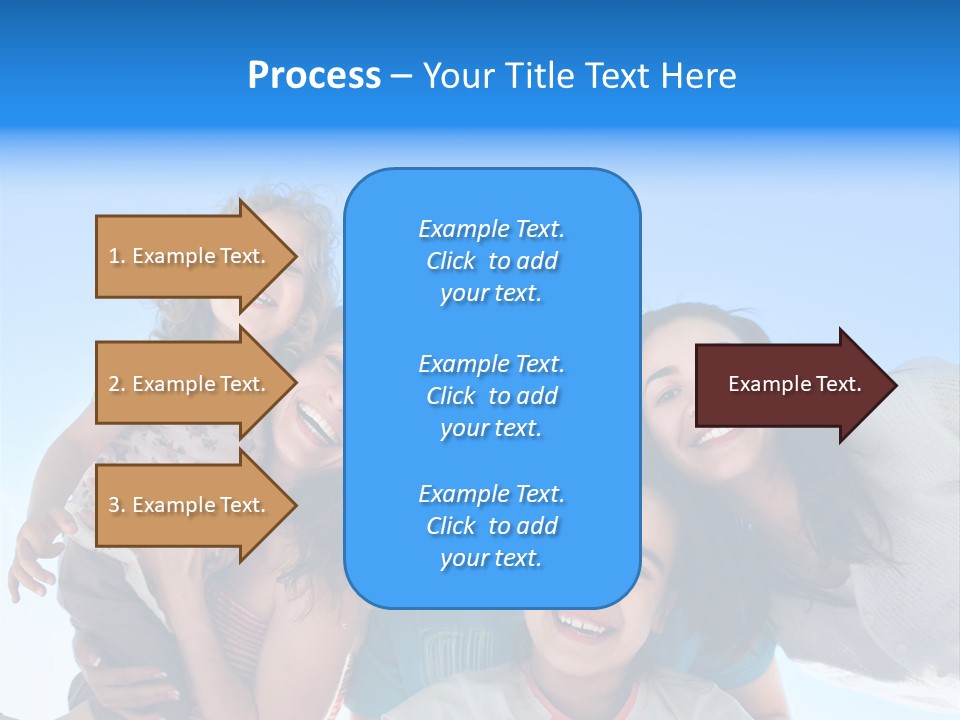 Process – Your Title Text Here

1. Example Text.

2. Example Text.

3. Example Text.

Example Text. Click to add your text.

Example Text. Click to add your text.

Example Text. Click to add your text.

Example Text.